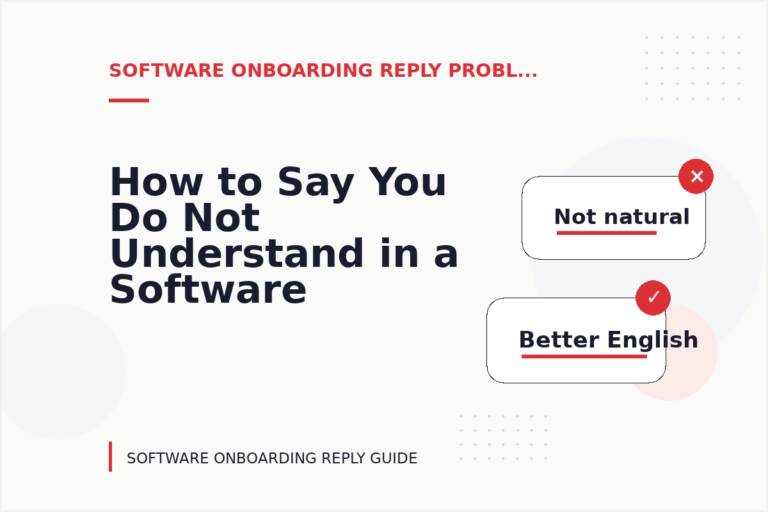 SOFTWARE ONBOARDING REPLY PROBL...

How to Say You Do Not Understand in a Software

Not natural

Better English

SOFTWARE ONBOARDING REPLY GUIDE